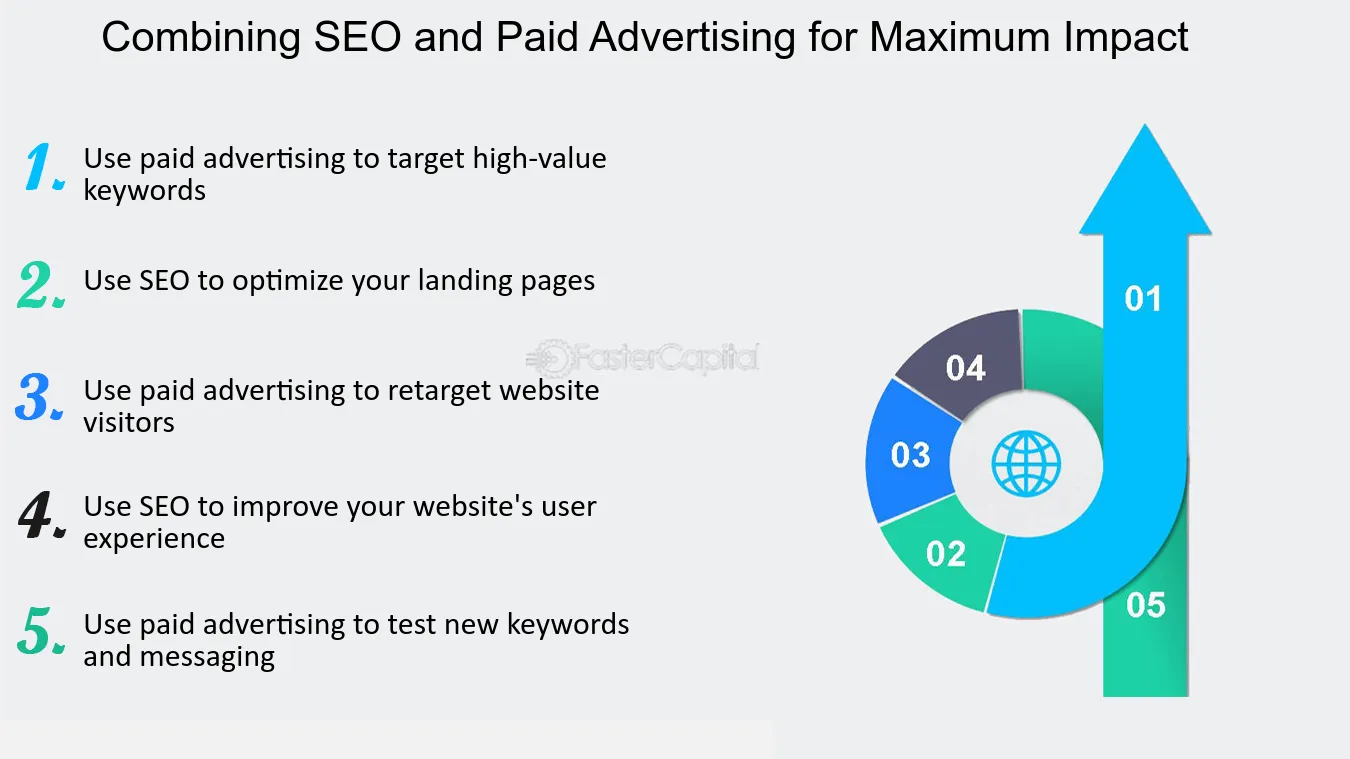 Combining SEO and Paid Advertising for Maximum Impact

1. Use paid advertising to target high-value keywords

2. Use SEO to optimize your landing pages

3. Use paid advertising to retarget website visitors

4. Use SEO to improve your website's user experience

5. Use paid advertising to test new keywords and messaging

FasterCapital

01

04

03

02

05